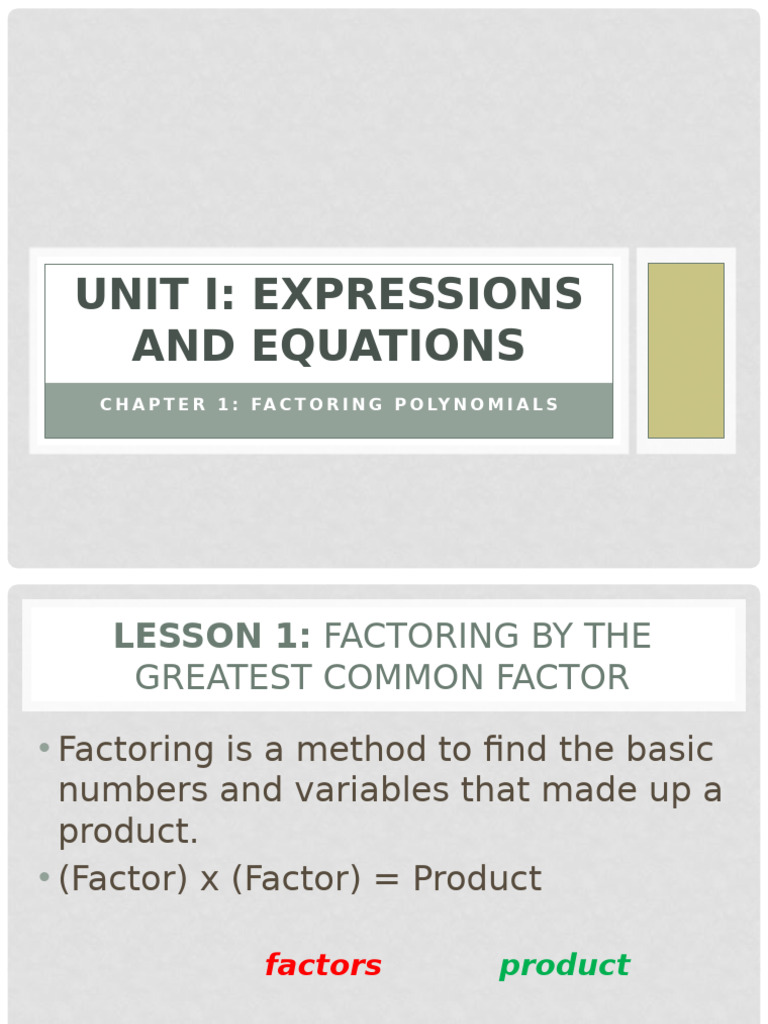 UNIT I: EXPRESSIONS AND EQUATIONS

CHAPTER 1: FACTORING POLYNOMIALS

LESSON 1: FACTORING BY THE GREATEST COMMON FACTOR

• Factoring is a method to find the basic numbers and variables that made up a product.
• (Factor) x (Factor) = Product

factors product